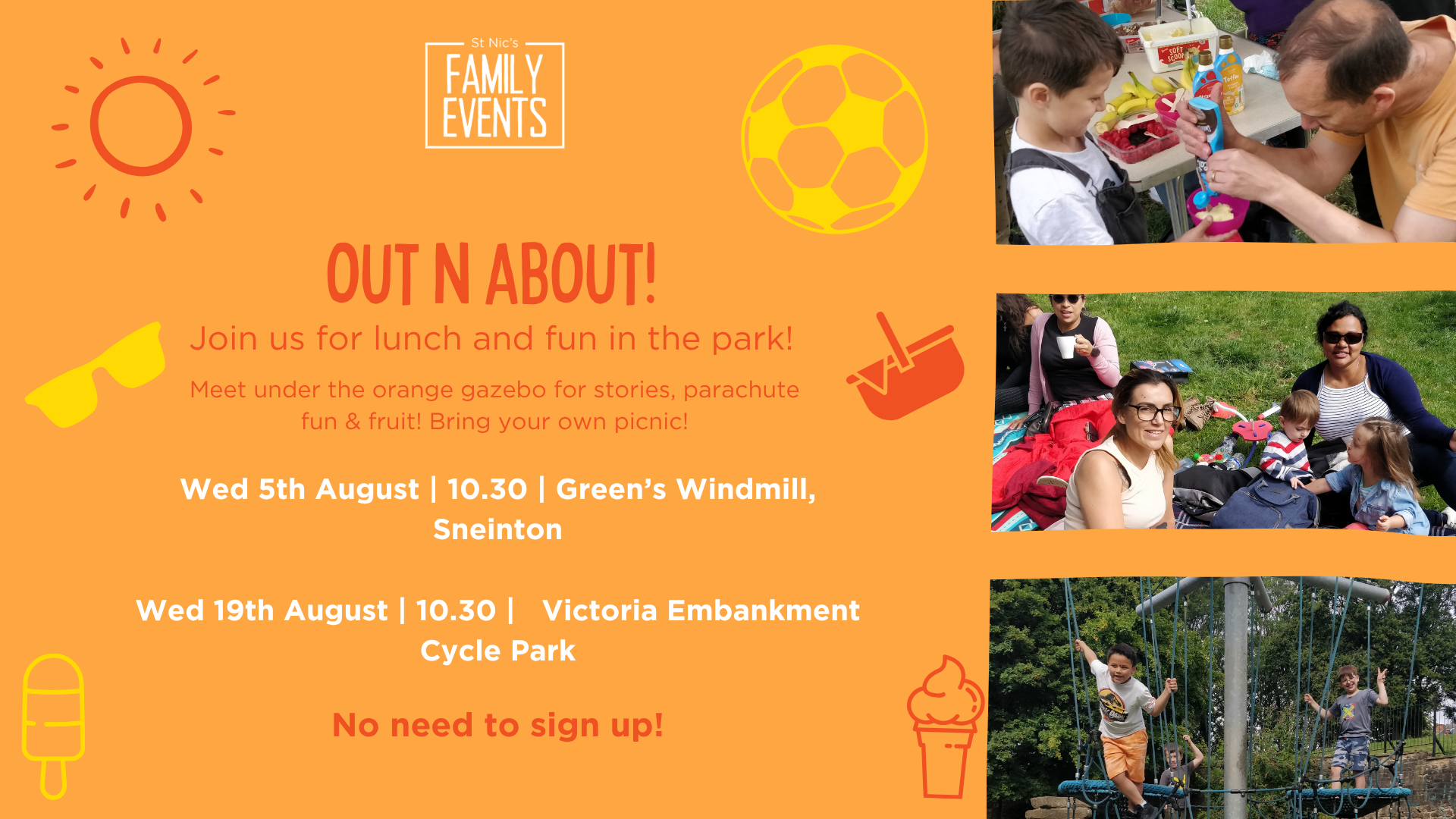 St Nic's
FAMILY EVENTS

OUT N ABOUT!

Join us for lunch and fun in the park!

Meet under the orange gazebo for stories, parachute fun & fruit! Bring your own picnic!

Wed 5th August | 10.30 | Green's Windmill, Sneinton

Wed 19th August | 10.30 | Victoria Embankment Cycle Park

No need to sign up!

SOFT SCOOP

Toffee